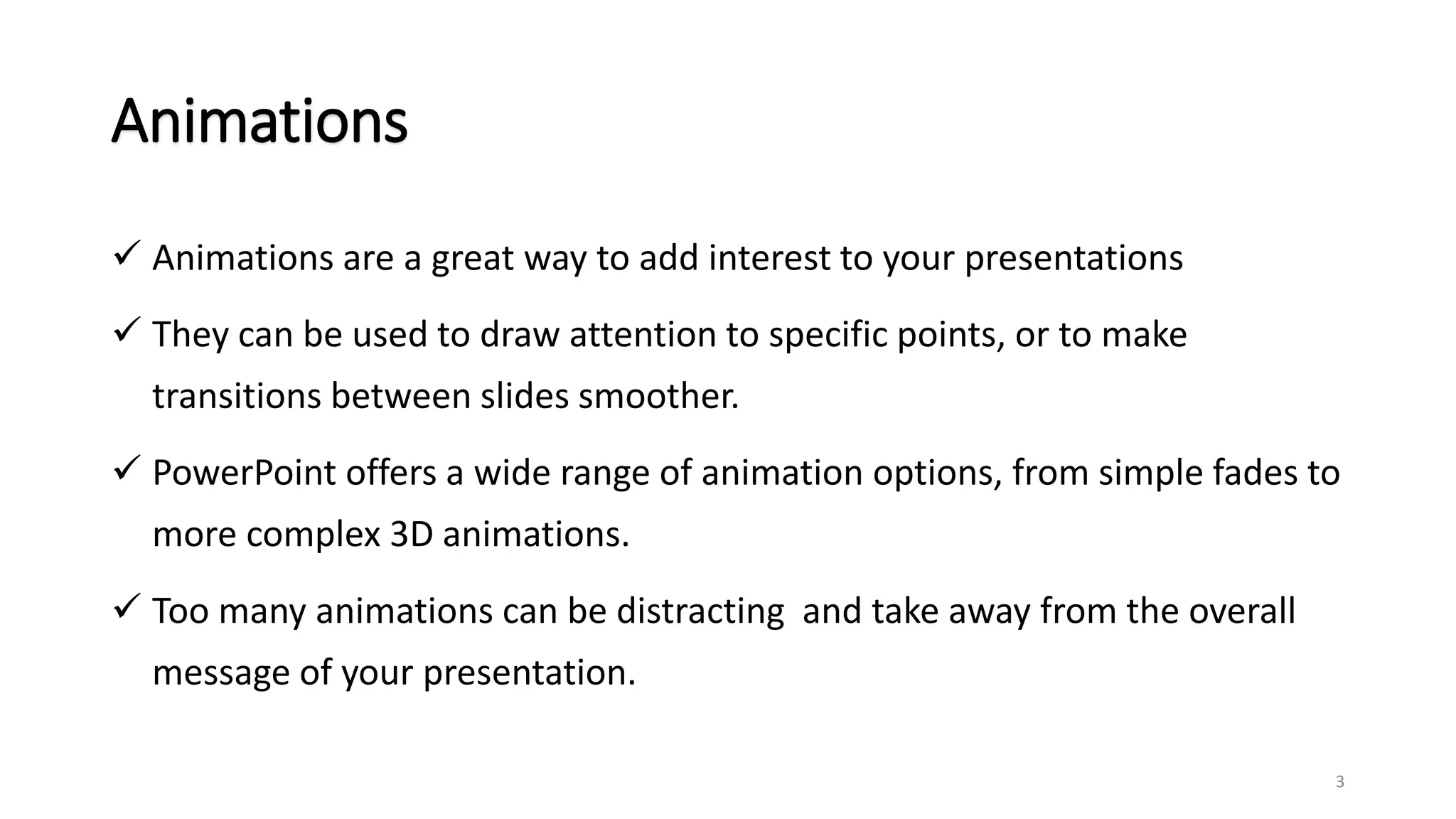 Animations

✓ Animations are a great way to add interest to your presentations

✓ They can be used to draw attention to specific points, or to make transitions between slides smoother.

✓ PowerPoint offers a wide range of animation options, from simple fades to more complex 3D animations.

✓ Too many animations can be distracting  and take away from the overall message of your presentation.

3